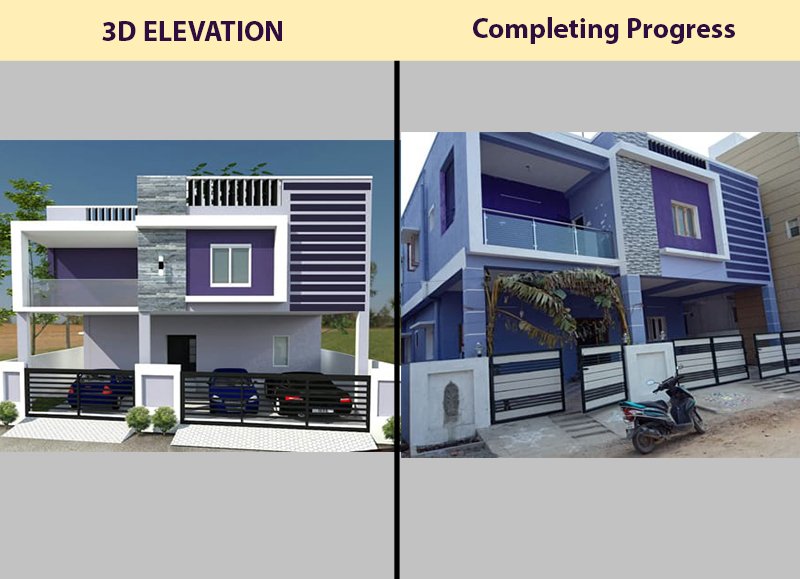 3D ELEVATION

Completing Progress